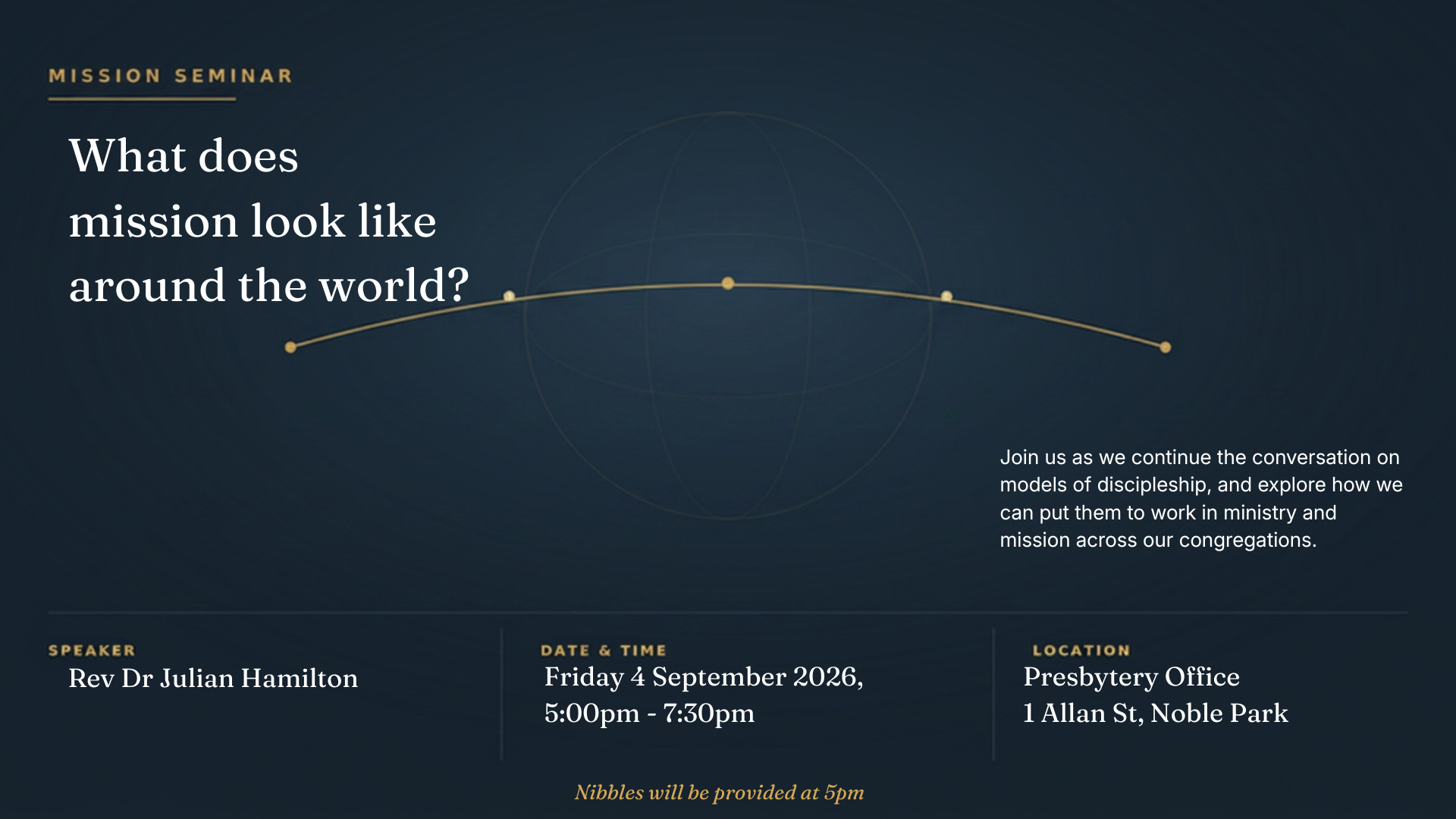 MISSION SEMINAR

What does mission look like around the world?

Join us as we continue the conversation on models of discipleship, and explore how we can put them to work in ministry and mission across our congregations.

SPEAKER
Rev Dr Julian Hamilton

DATE & TIME
Friday 4 September 2026, 5:00pm - 7:30pm

LOCATION
Presbytery Office
1 Allan St, Noble Park

Nibbles will be provided at 5pm